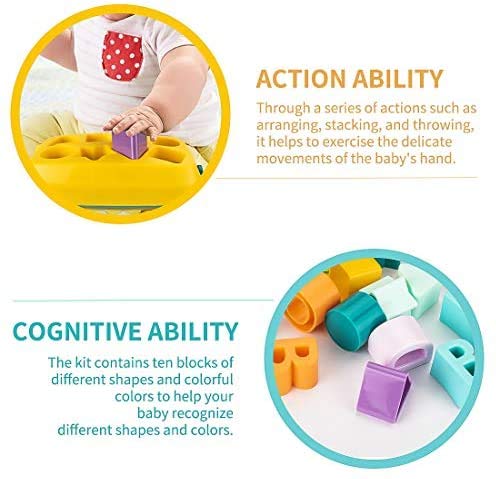 ACTION ABILITY

Through a series of actions such as arranging, stacking, and throwing, it helps to exercise the delicate movements of the baby's hand.

COGNITIVE ABILITY

The kit contains ten blocks of different shapes and colorful colors to help your baby recognize different shapes and colors.